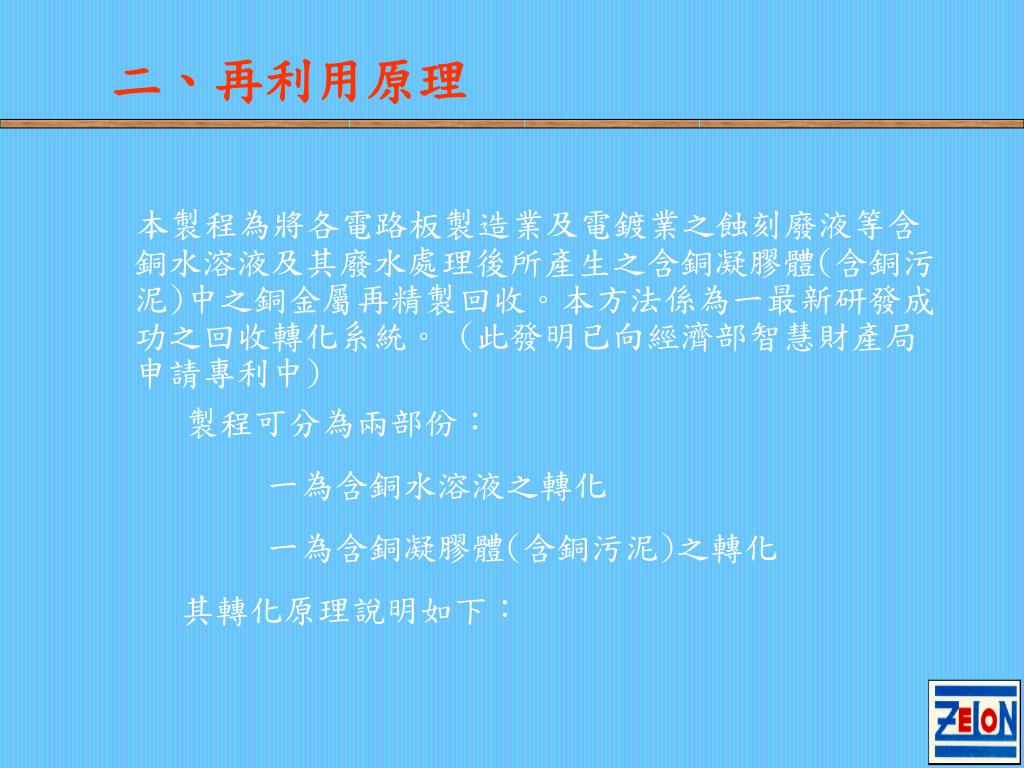 二、再利用原理

本製程為將各電路板製造業及電鍍業之蝕刻廢液等含銅水溶液及其廢水處理後所產生之含銅凝膠體(含銅污泥)中之銅金屬再精製回收。本方法係為一最新研發成功之回收轉化系統。（此發明已向經濟部智慧財產局申請專利中）

製程可分為兩部份：

一為含銅水溶液之轉化

一為含銅凝膠體(含銅污泥)之轉化

其轉化原理說明如下：

ZEON